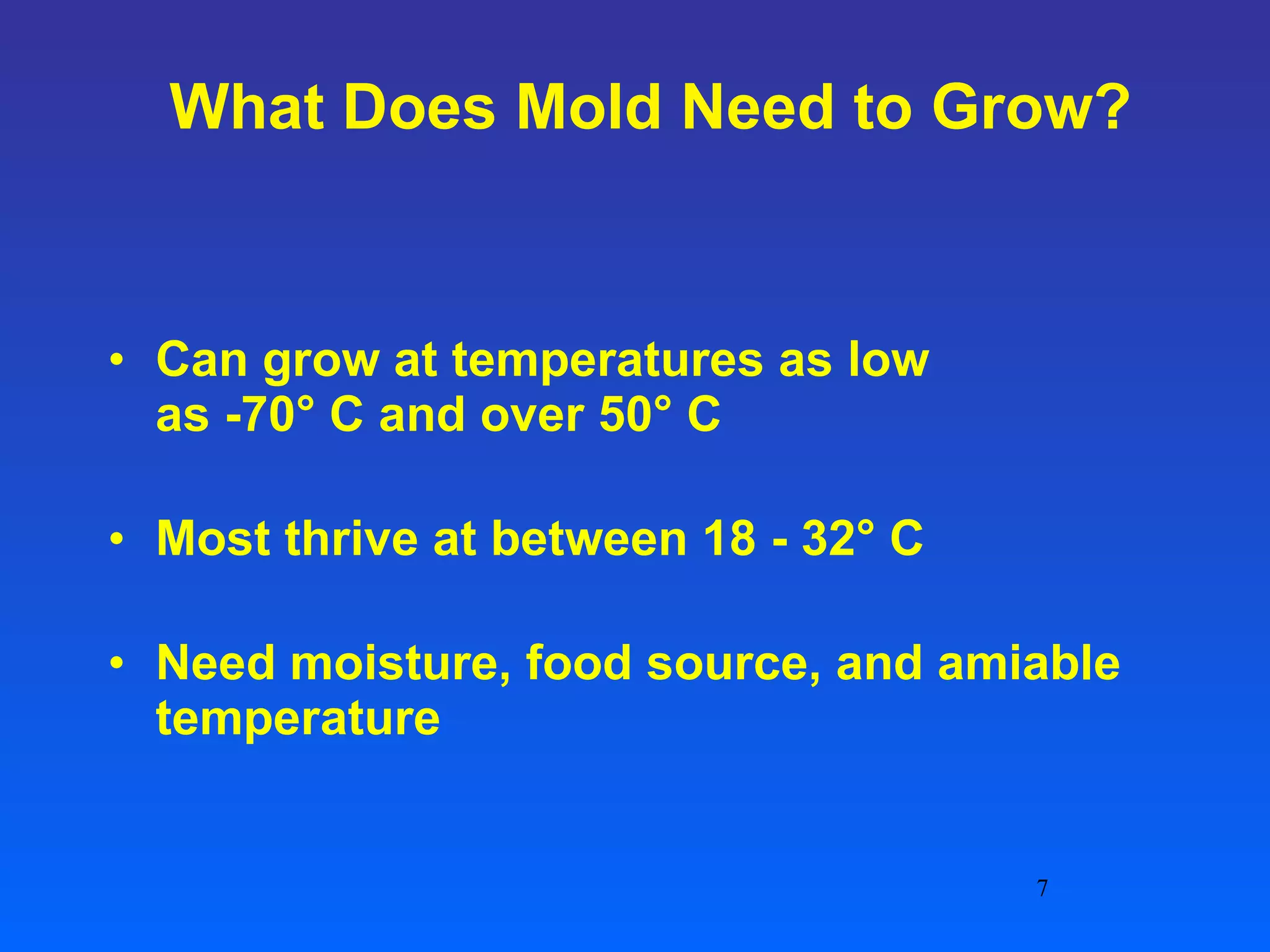 What Does Mold Need to Grow?

• Can grow at temperatures as low as -70° C and over 50° C

• Most thrive at between 18 - 32° C

• Need moisture, food source, and amiable temperature

7